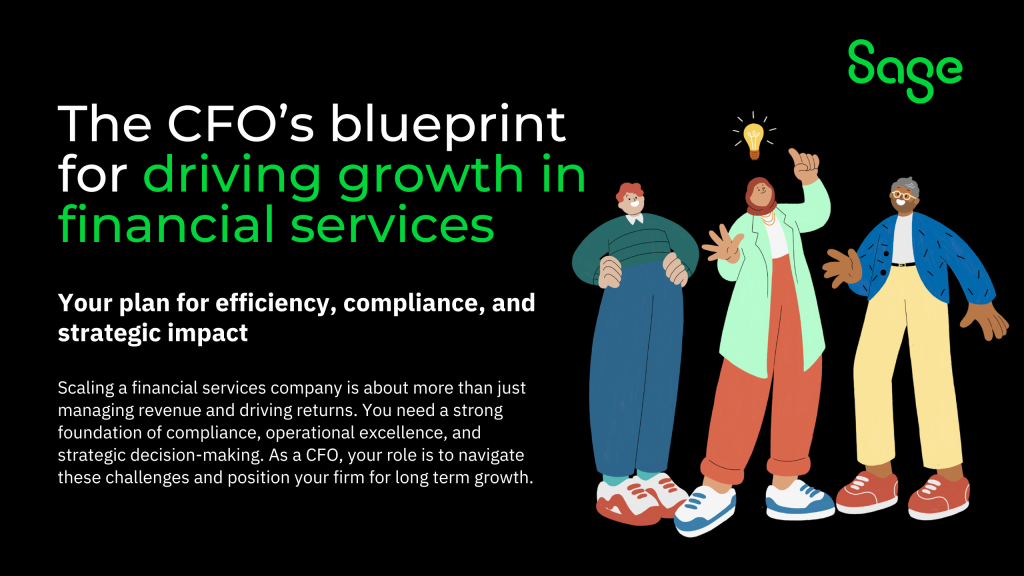 Sage

The CFO's blueprint for driving growth in financial services

Your plan for efficiency, compliance, and strategic impact

Scaling a financial services company is about more than just managing revenue and driving returns. You need a strong foundation of compliance, operational excellence, and strategic decision-making. As a CFO, your role is to navigate these challenges and position your firm for long term growth.